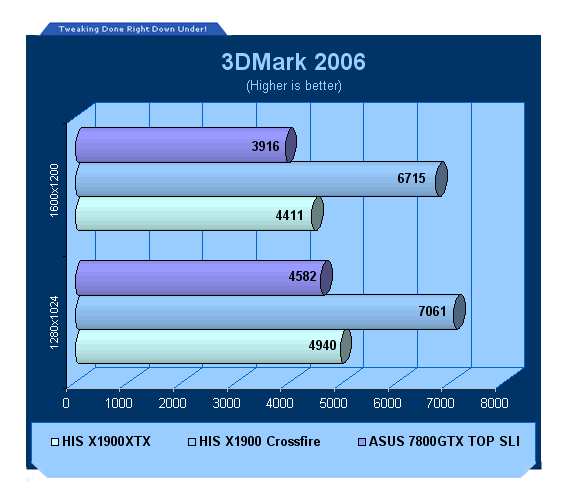 Tweaking Done Right Down Under!

3DMark 2006

(Higher is better)

1600x1200

3916

6715

4411

1280x1024

4582

7061

4940

0 1000 2000 3000 4000 5000 6000 7000 8000

HIS X1900XTX HIS X1900 Crossfire ASUS 7800GTX TOP SLI